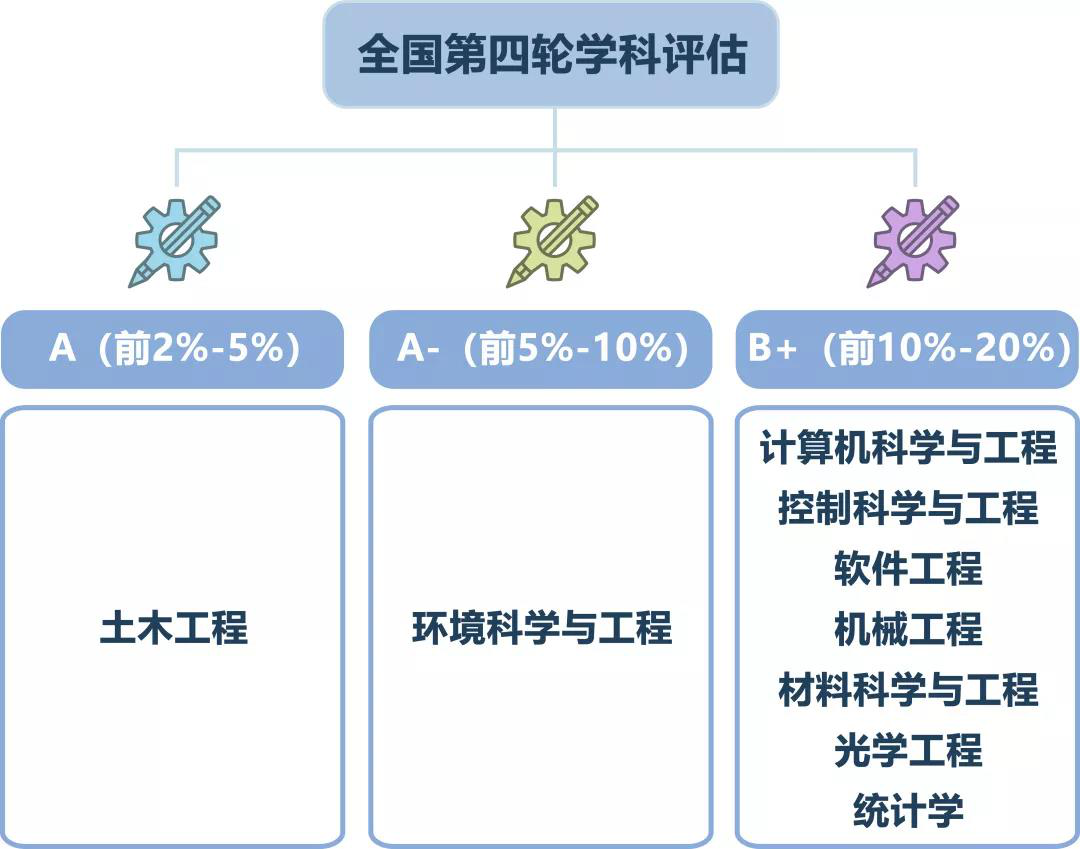 全国第四轮学科评估

A（前2%-5%）

土木工程

A-（前5%-10%）

环境科学与工程

B+（前10%-20%）

计算机科学与工程
控制科学与工程
软件工程
机械工程
材料科学与工程
光学工程
统计学